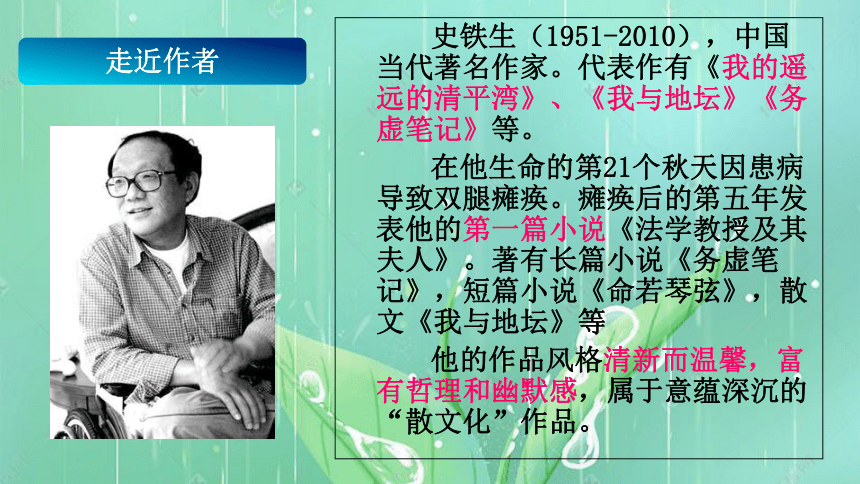 走近作者

史铁生（1951-2010），中国当代著名作家。代表作有《我的遥远的清平湾》、《我与地坛》《务虚笔记》等。

在他生命的第21个秋天因患病导致双腿瘫痪。瘫痪后的第五年发表他的第一篇小说《法学教授及其夫人》。著有长篇小说《务虚笔记》，短篇小说《命若琴弦》，散文《我与地坛》等

他的作品风格清新而温馨，富有哲理和幽默感，属于意蕴深沉的“散文化”作品。